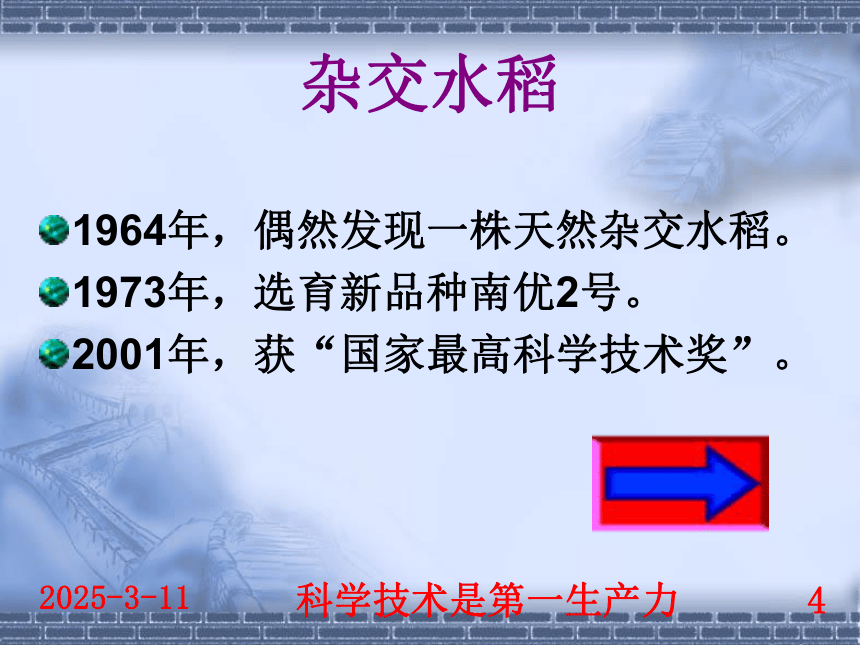 杂交水稻

1964年，偶然发现一株天然杂交水稻。

1973年，选育新品种南优2号。

2001年，获“国家最高科学技术奖”。

2025-3-11 科学技术是第一生产力 4